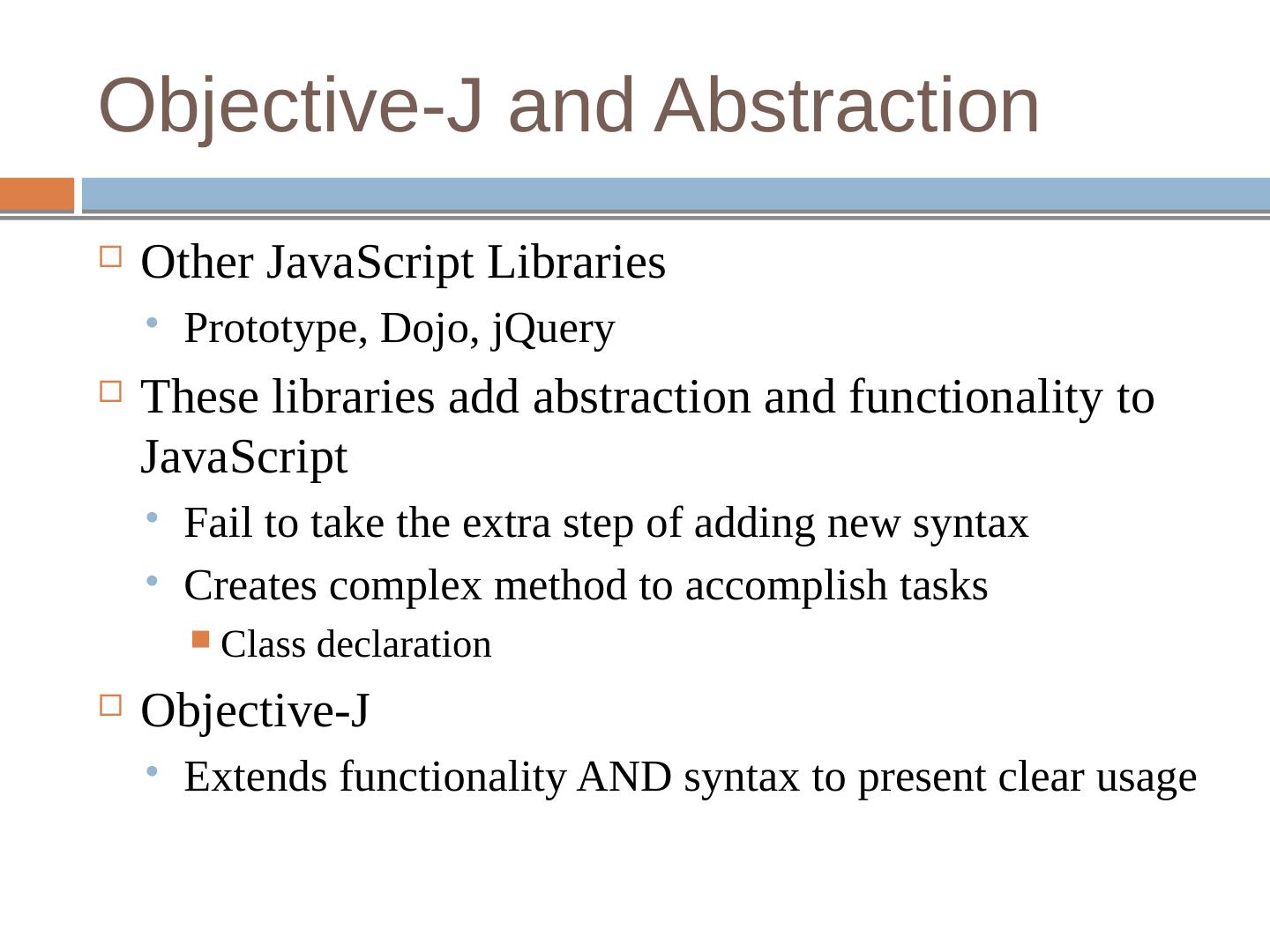 Objective-J and Abstraction

Other JavaScript Libraries

Prototype, Dojo, jQuery

These libraries add abstraction and functionality to JavaScript

Fail to take the extra step of adding new syntax

Creates complex method to accomplish tasks

Class declaration

Objective-J

Extends functionality AND syntax to present clear usage